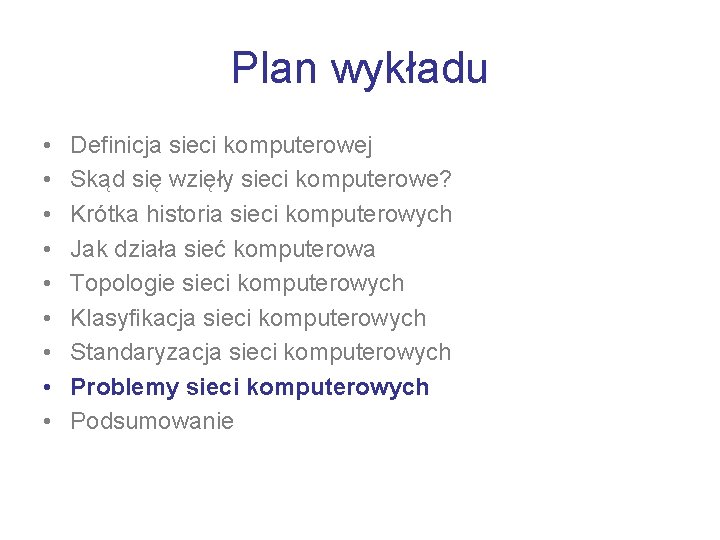 Plan wykładu

• Definicja sieci komputerowej
• Skąd się wzięły sieci komputerowe?
• Krótka historia sieci komputerowych
• Jak działa sieć komputerowa
• Topologie sieci komputerowych
• Klasyfikacja sieci komputerowych
• Standaryzacja sieci komputerowych
• Problemy sieci komputerowych
• Podsumowanie